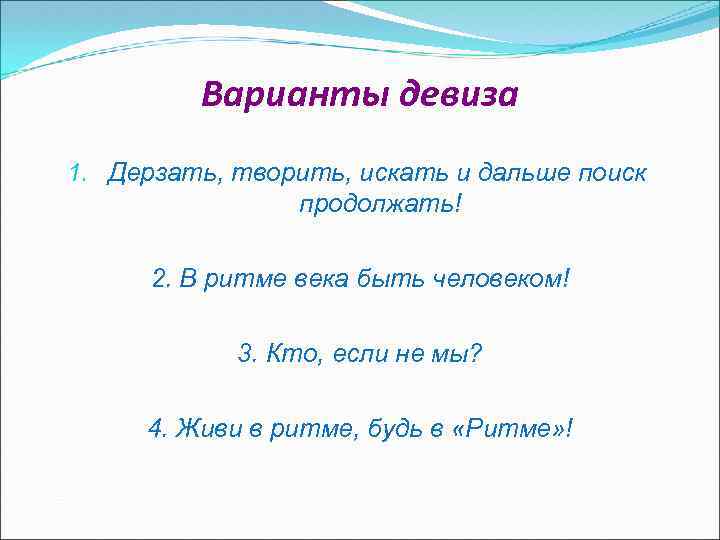 Варианты девиза

1. Дерзать, творить, искать и дальше поиск продолжать!

2. В ритме века быть человеком!

3. Кто, если не мы?

4. Живи в ритме, будь в «Ритме»!